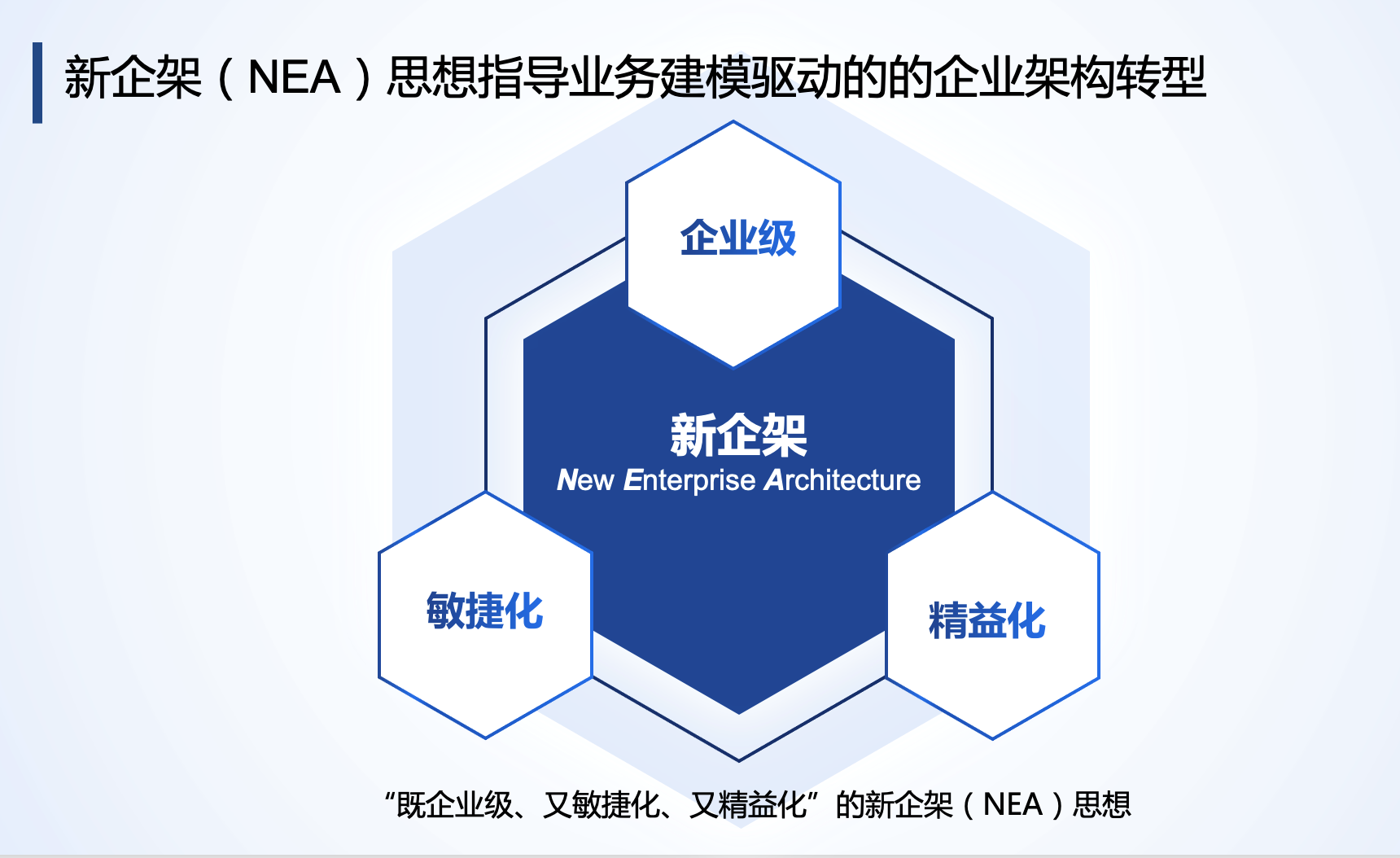 新企架（NEA）思想指导业务建模驱动的的企业架构转型

企业级

新企架
New Enterprise Architecture

敏捷化

精益化

“既企业级、又敏捷化、又精益化”的新企架（NEA）思想